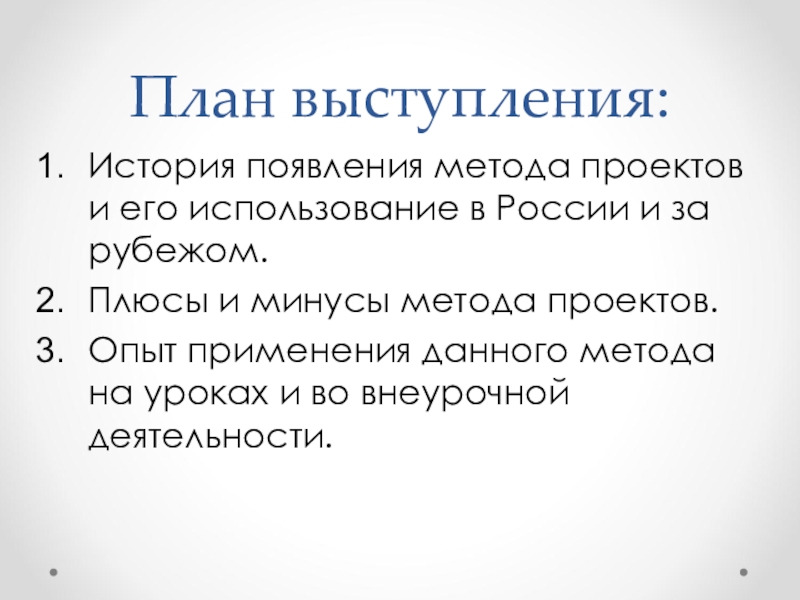 План выступления:

1. История появления метода проектов и его использование в России и за рубежом.
2. Плюсы и минусы метода проектов.
3. Опыт применения данного метода на уроках и во внеурочной деятельности.